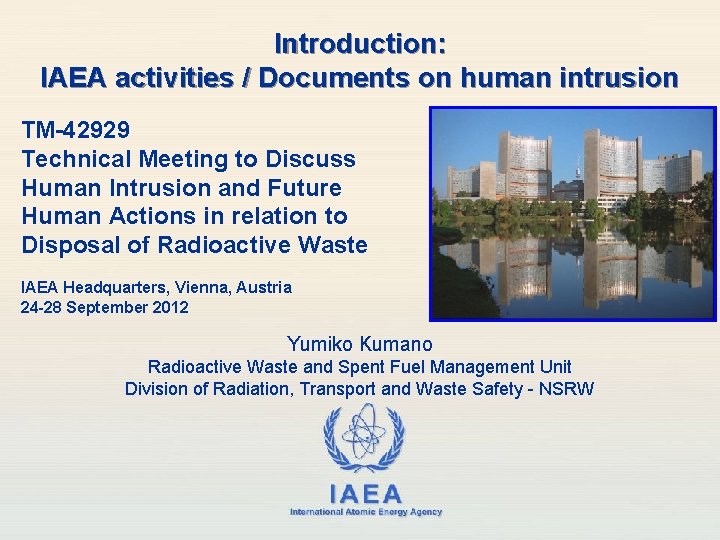 Introduction:
IAEA activities / Documents on human intrusion

TM-42929
Technical Meeting to Discuss Human Intrusion and Future Human Actions in relation to Disposal of Radioactive Waste

IAEA Headquarters, Vienna, Austria
24-28 September 2012

Yumiko Kumano
Radioactive Waste and Spent Fuel Management Unit
Division of Radiation, Transport and Waste Safety - NSRW

IAEA
International Atomic Energy Agency